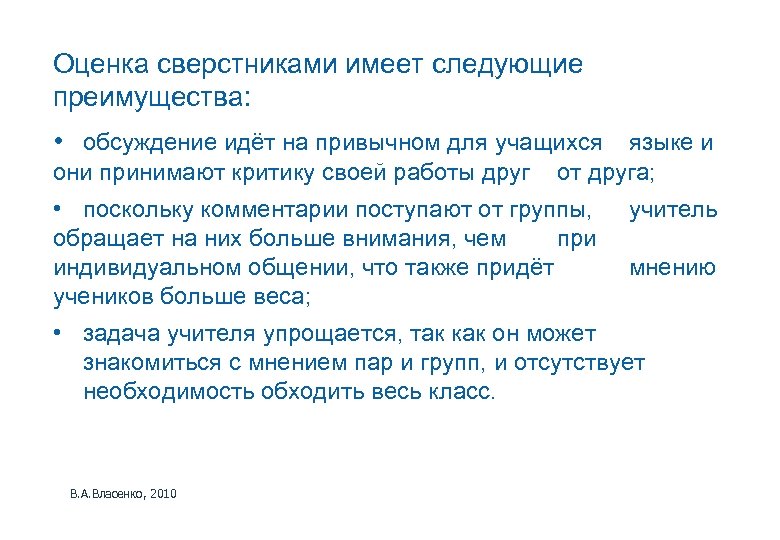 Оценка сверстниками имеет следующие преимущества:

• обсуждение идёт на привычном для учащихся языке и они принимают критику своей работы друг от друга;

• поскольку комментарии поступают от группы, учитель обращает на них больше внимания, чем при индивидуальном общении, что также придёт мнению учеников больше веса;

• задача учителя упрощается, так как он может знакомиться с мнением пар и групп, и отсутствует необходимость обходить весь класс.

В.А.Власенко, 2010